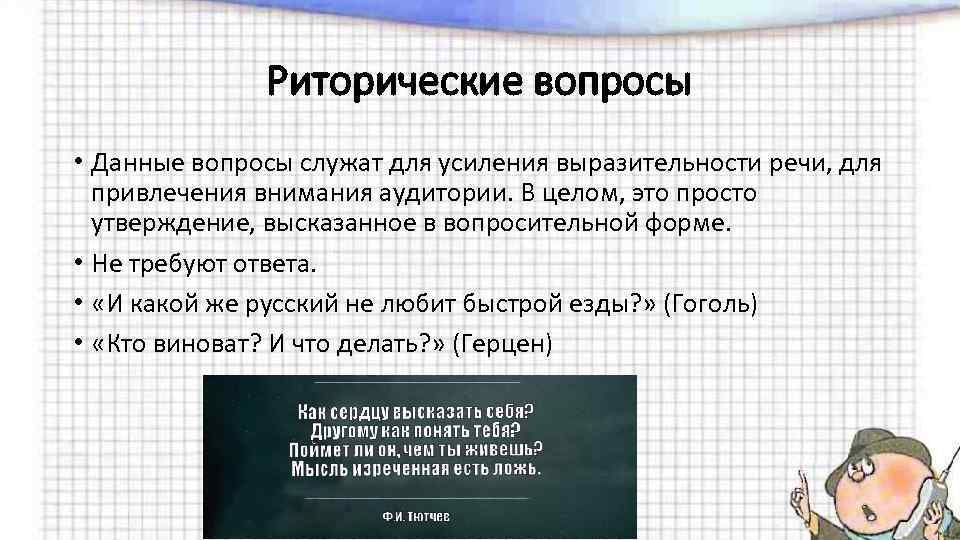 Риторические вопросы

• Данные вопросы служат для усиления выразительности речи, для привлечения внимания аудитории. В целом, это просто утверждение, высказанное в вопросительной форме.
• Не требуют ответа.
• «И какой же русский не любит быстрой езды?» (Гоголь)
• «Кто виноват? И что делать?» (Герцен)

Как сердцу высказать себя?
Другому как понять тебя?
Поймет ли он, чем ты живешь?
Мысль изреченная есть ложь.

Ф.И. Тютчев